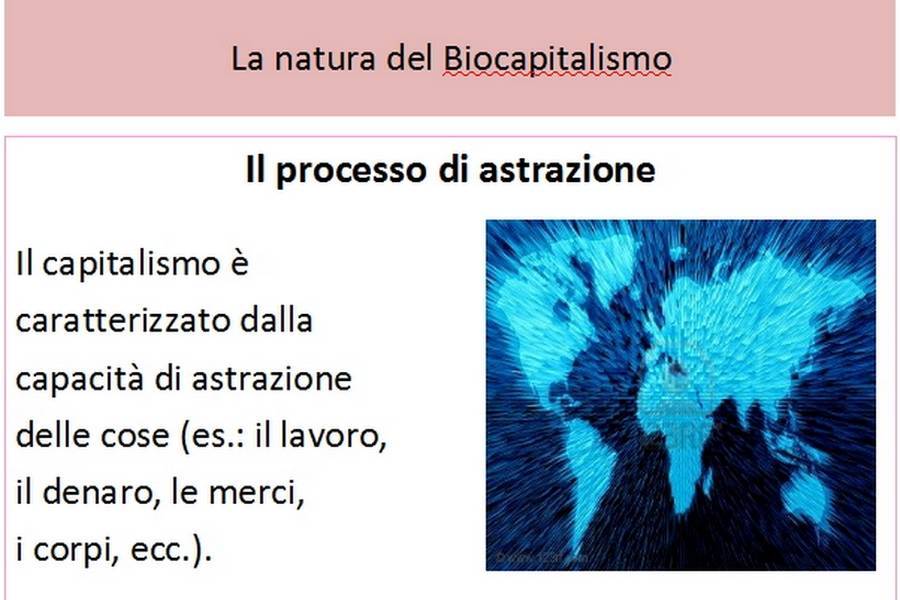 La natura del Biocapitalismo

Il processo di astrazione

Il capitalismo è caratterizzato dalla capacità di astrazione delle cose (es.: il lavoro, il denaro, le merci, i corpi, ecc.).

© www.123rf.com